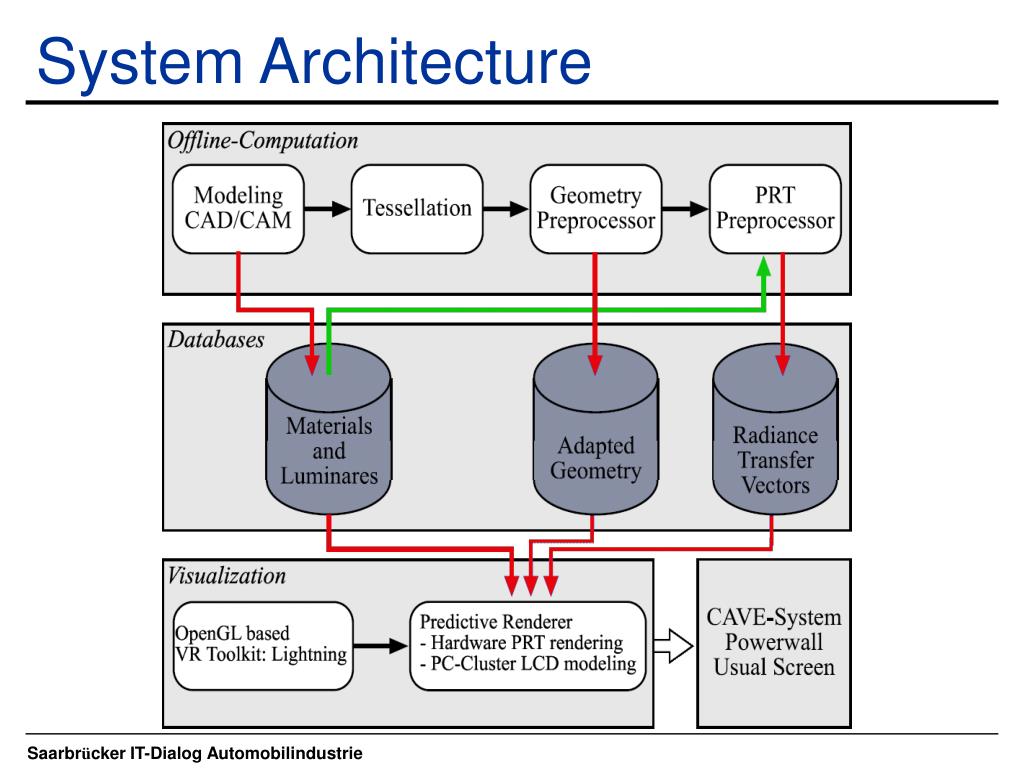 System Architecture

Offline-Computation

Modeling CAD/CAM

Tessellation

Geometry Preprocessor

PRT Preprocessor

Databases

Materials and Luminares

Adapted Geometry

Radiance Transfer Vectors

Visualization

OpenGL based VR Toolkit: Lightning

Predictive Renderer
- Hardware PRT rendering
- PC-Cluster LCD modeling

CAVE-System Powerwall Usual Screen

Saarbrücker IT-Dialog Automobilindustrie